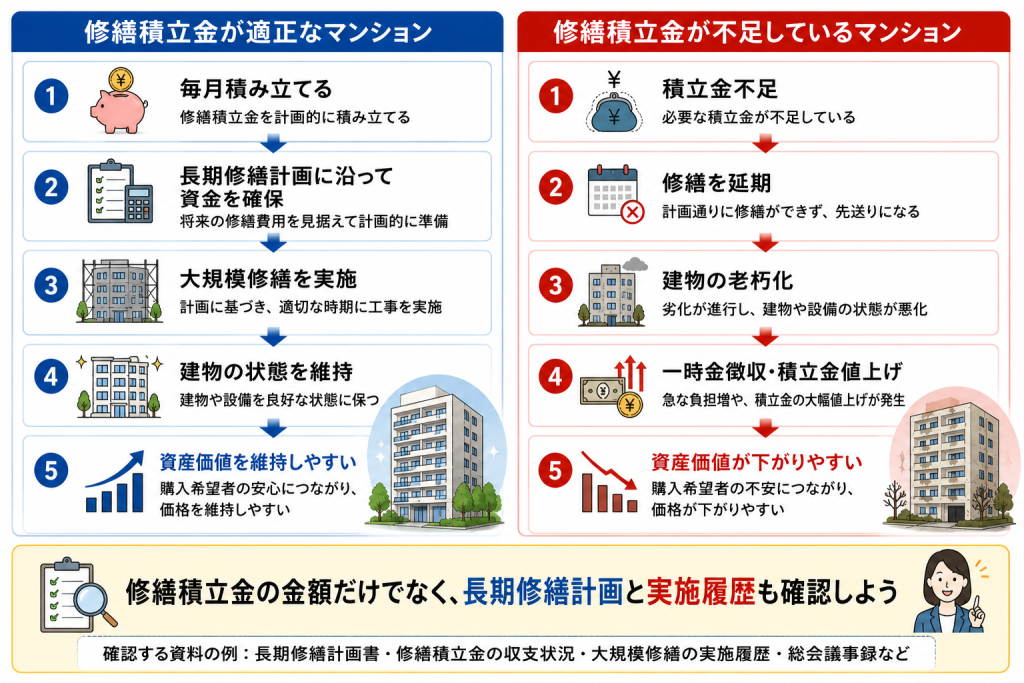 修繕積立金が適正なマンション

1
毎月積み立てる
修繕積立金を計画的に積み立てる

2
長期修繕計画に沿って資金を確保
将来の修繕費用を見据えて計画的に準備

3
大規模修繕を実施
計画に基づき、適切な時期に工事を実施

4
建物の状態を維持
建物や設備を良好な状態に保つ

5
資産価値を維持しやすい
購入希望者の安心につながり、価格を維持しやすい

修繕積立金が不足しているマンション

1
積立金不足
必要な積立金が不足している

2
修繕を延期
計画通りに修繕ができず、先送りになる

3
建物の老朽化
劣化が進行し、建物や設備の状態が悪化

4
一時金徴収・積立金値上げ
急な負担増や、積立金の大幅値上げが発生

5
資産価値が下がりやすい
購入希望者の不安につながり、価格が下がりやすい

修繕積立金の金額だけでなく、長期修繕計画と実施履歴も確認しよう

確認する資料の例：長期修繕計画書・修繕積立金の収支状況・大規模修繕の実施履歴・総会議事録など